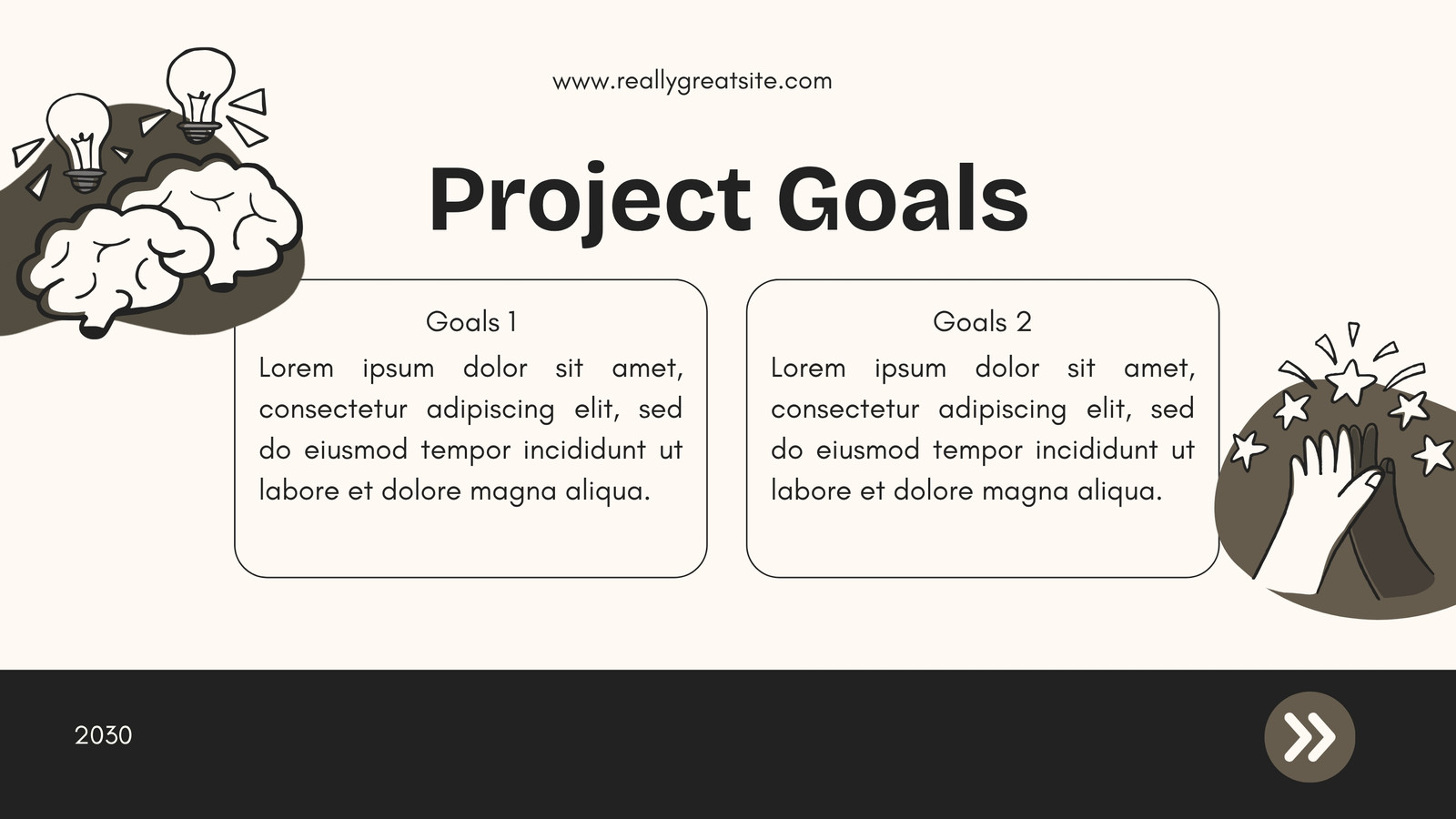 www.reallygreatsite.com

Project Goals

Goals 1

Lorem ipsum dolor sit amet, consectetur adipiscing elit, sed do eiusmod tempor incididunt ut labore et dolore magna aliqua.

Goals 2

Lorem ipsum dolor sit amet, consectetur adipiscing elit, sed do eiusmod tempor incididunt ut labore et dolore magna aliqua.

2030